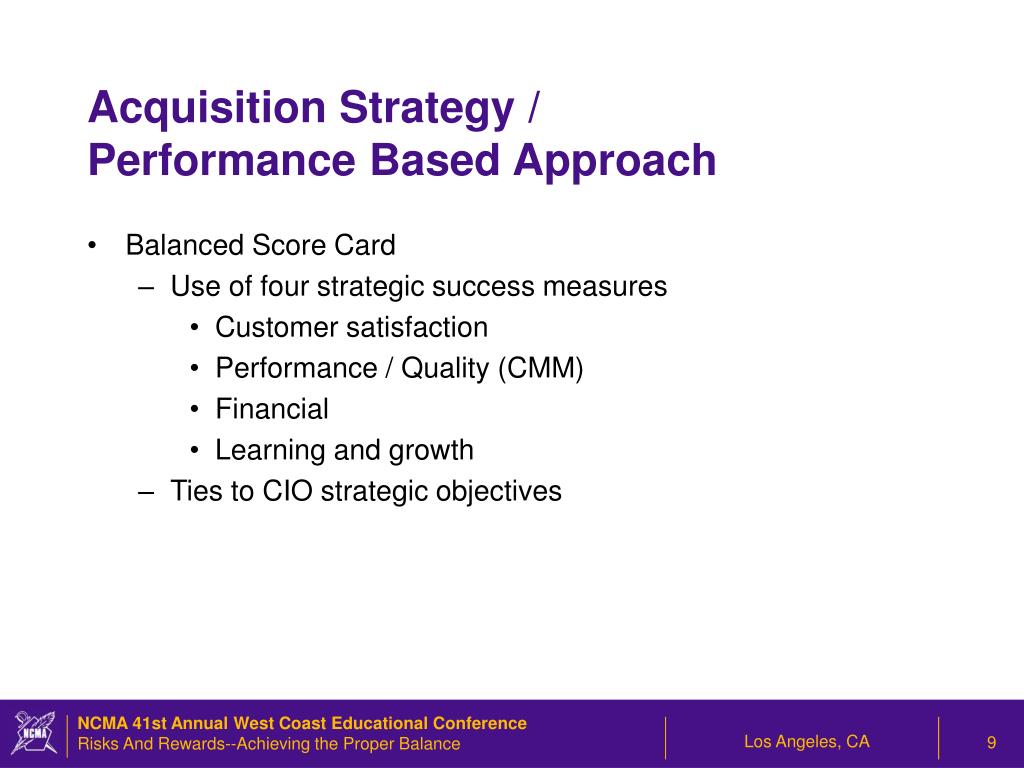 Acquisition Strategy /
Performance Based Approach

• Balanced Score Card
– Use of four strategic success measures
• Customer satisfaction
• Performance / Quality (CMM)
• Financial
• Learning and growth
– Ties to CIO strategic objectives

NCMA

NCMA 41st Annual West Coast Educational Conference
Risks And Rewards--Achieving the Proper Balance

Los Angeles, CA

9